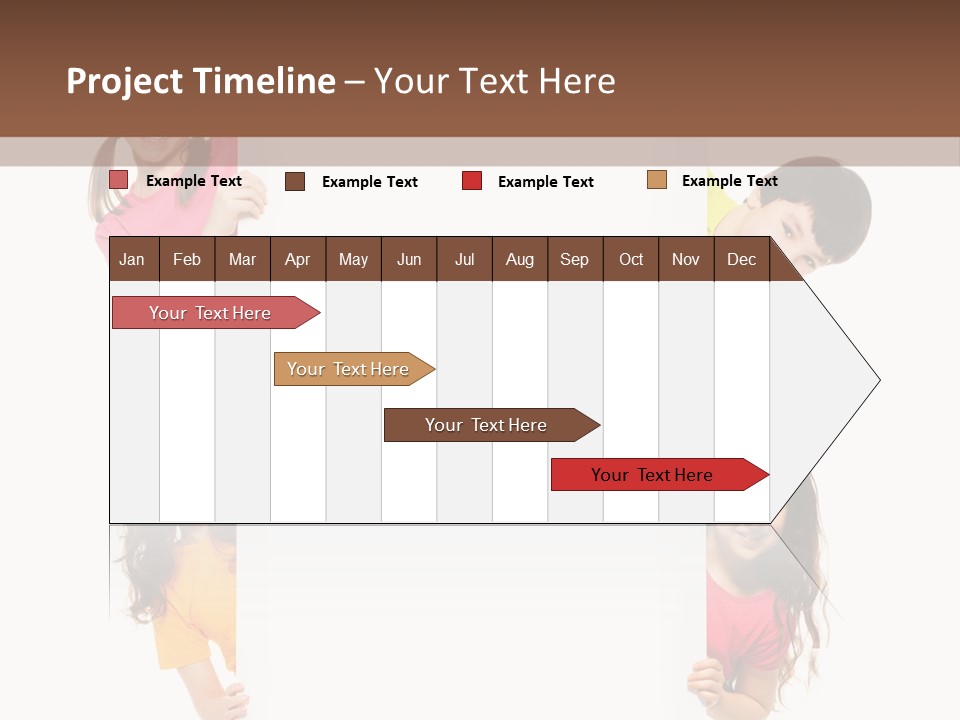 Project Timeline – Your Text Here

Example Text Example Text Example Text Example Text

| Jan | Feb | Mar | Apr | May | Jun | Jul | Aug | Sep | Oct | Nov | Dec |
|---|---|---|---|---|---|---|---|---|---|---|---|

Your Text Here

Your Text Here

Your Text Here

Your Text Here